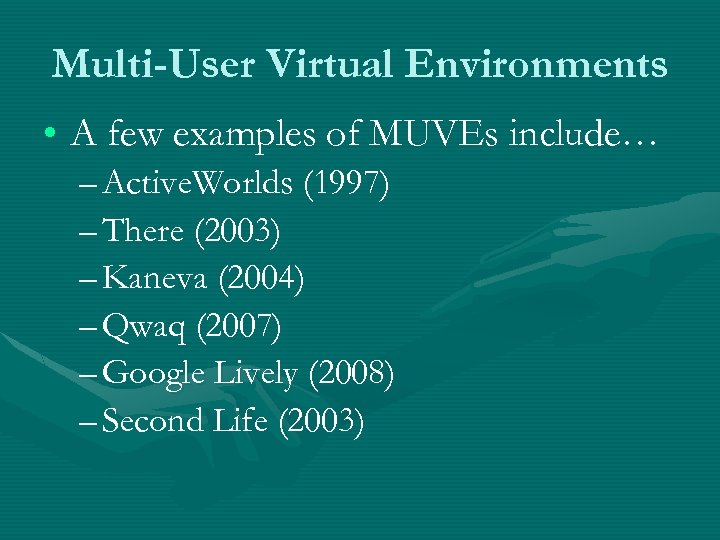 Multi-User Virtual Environments

• A few examples of MUVEs include…
– ActiveWorlds (1997)
– There (2003)
– Kaneva (2004)
– Qwaq (2007)
– Google Lively (2008)
– Second Life (2003)